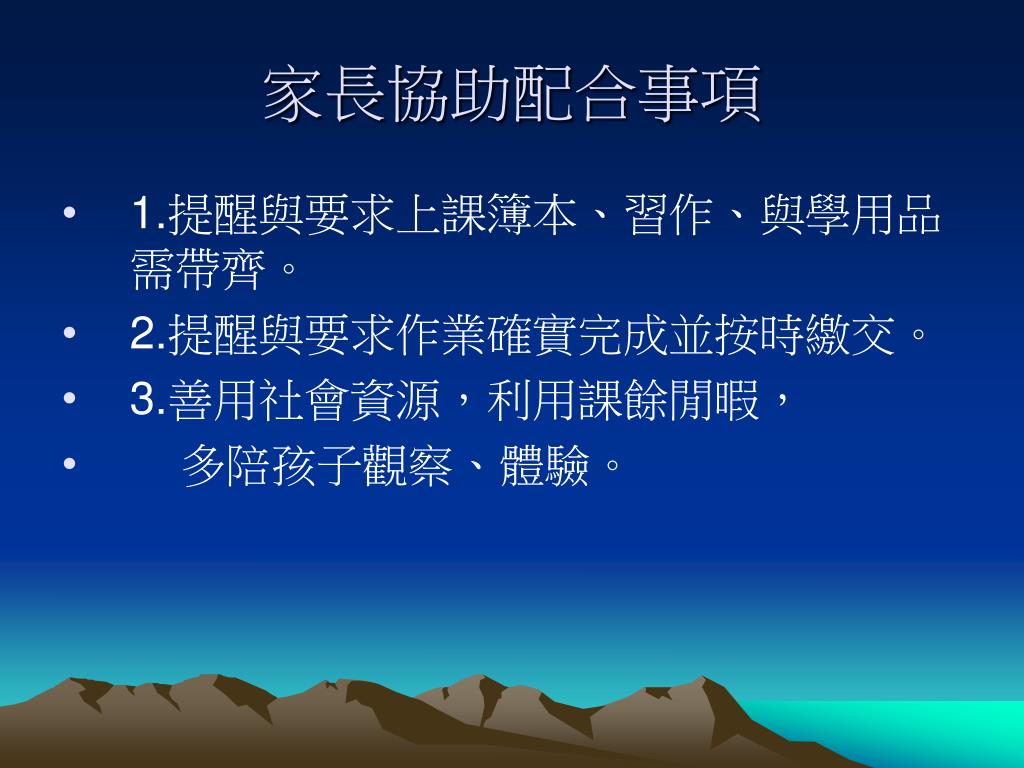 家長協助配合事項

• 1.提醒與要求上課簿本、習作、與學用品需帶齊。
• 2.提醒與要求作業確實完成並按時繳交。
• 3.善用社會資源，利用課餘閒暇，
• 多陪孩子觀察、體驗。